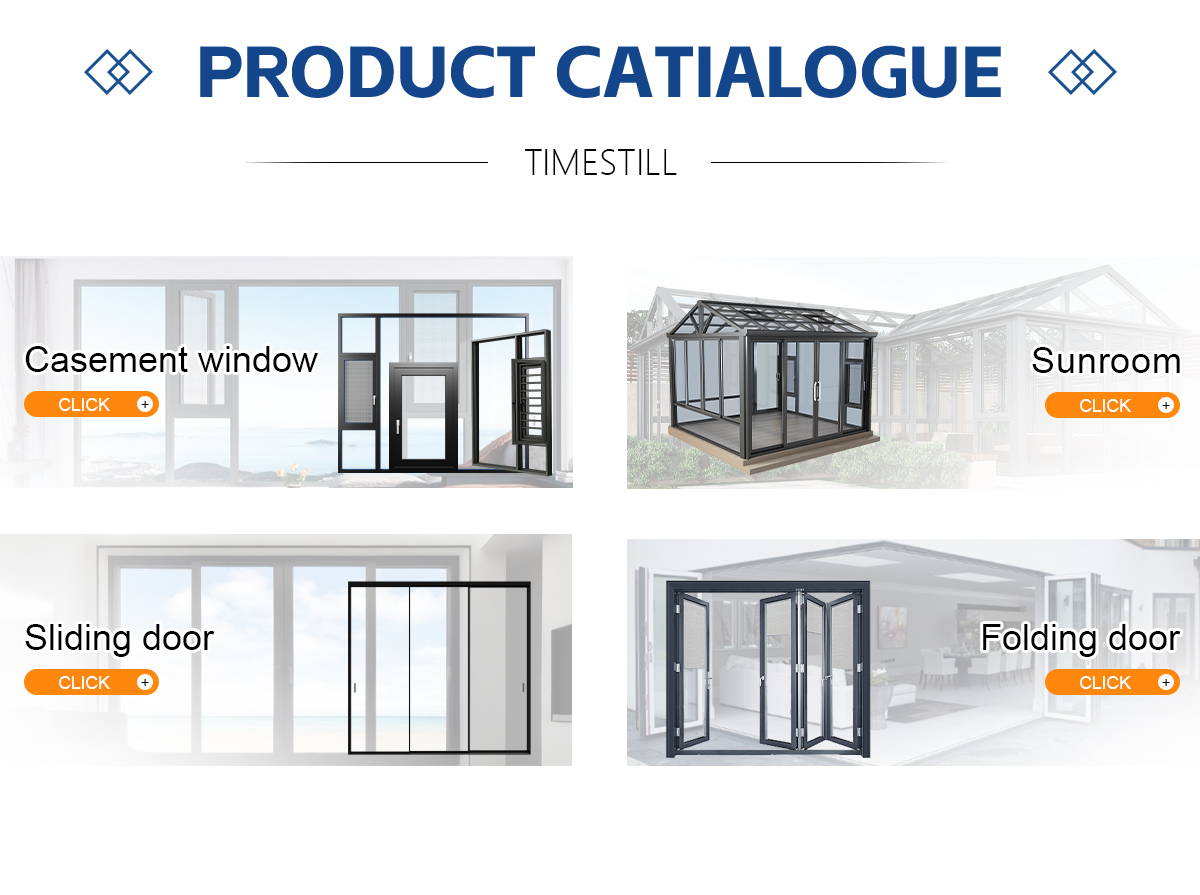 PRODUCT CATIALOGUE

TIMESTILL

Casement window
CLICK +

Sunroom
CLICK +

Sliding door
CLICK +

Folding door
CLICK +